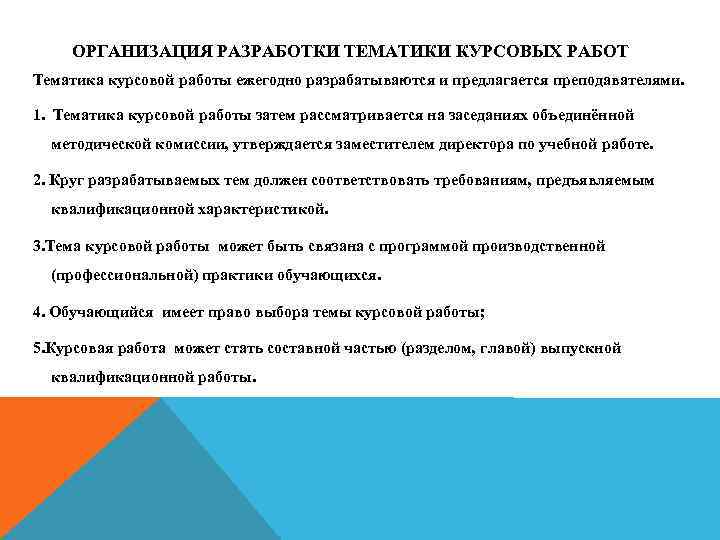 ОРГАНИЗАЦИЯ РАЗРАБОТКИ ТЕМАТИКИ КУРСОВЫХ РАБОТ

Тематика курсовой работы ежегодно разрабатываются и предлагается преподавателями.

1. Тематика курсовой работы затем рассматривается на заседаниях объединённой методической комиссии, утверждается заместителем директора по учебной работе.

2. Круг разрабатываемых тем должен соответствовать требованиям, предъявляемым квалификационной характеристикой.

3.Тема курсовой работы может быть связана с программой производственной (профессиональной) практики обучающихся.

4. Обучающийся имеет право выбора темы курсовой работы;

5.Курсовая работа может стать составной частью (разделом, главой) выпускной квалификационной работы.